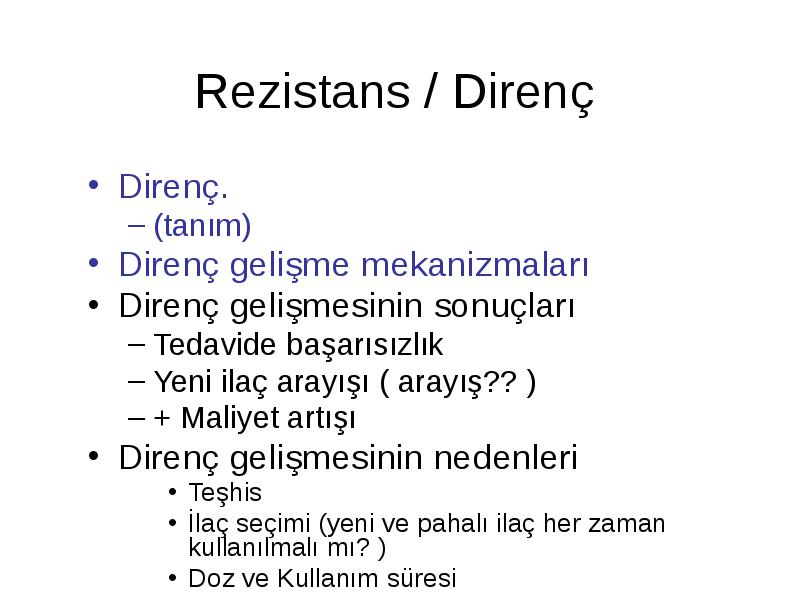 Rezistans / Direnç

• Direnç.
– (tanım)
• Direnç gelişme mekanizmaları
• Direnç gelişmesinin sonuçları
– Tedavide başarısızlık
– Yeni ilaç arayışı ( arayış?? )
– + Maliyet artışı
• Direnç gelişmesinin nedenleri
• Teşhis
• İlaç seçimi (yeni ve pahalı ilaç her zaman kullanılmalı mı? )
• Doz ve Kullanım süresi